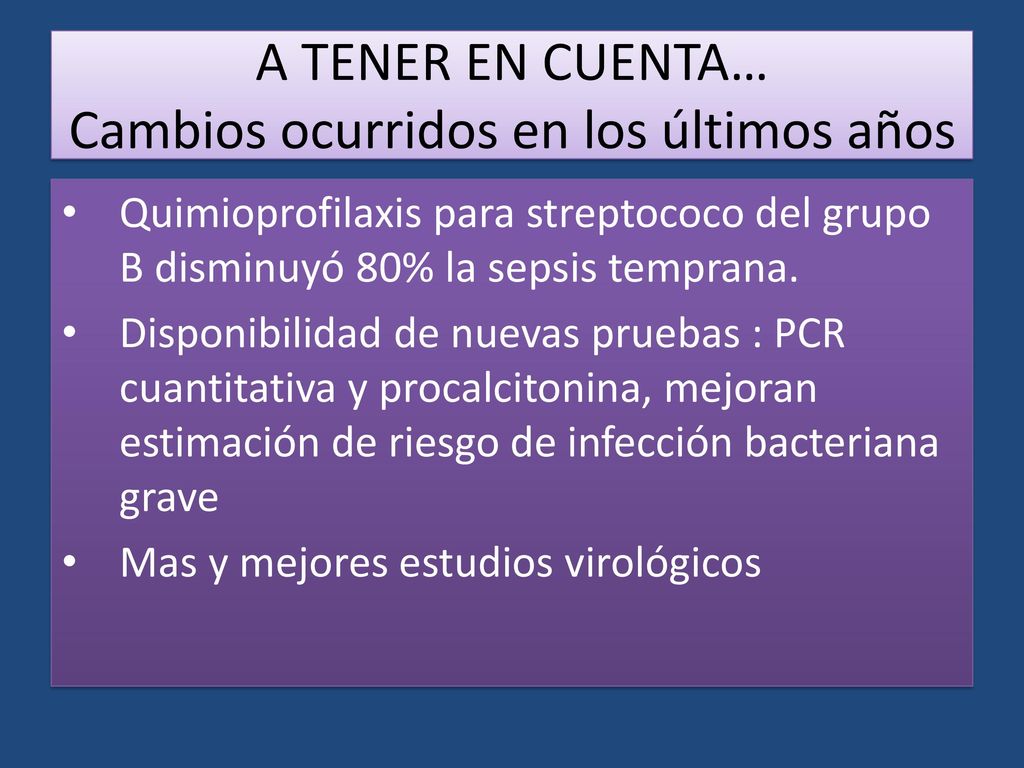 A TENER EN CUENTA…
Cambios ocurridos en los últimos años

• Quimioprofilaxis para streptococo del grupo B disminuyó 80% la sepsis temprana.
• Disponibilidad de nuevas pruebas : PCR cuantitativa y procalcitonina, mejoran estimación de riesgo de infección bacteriana grave
• Mas y mejores estudios virológicos